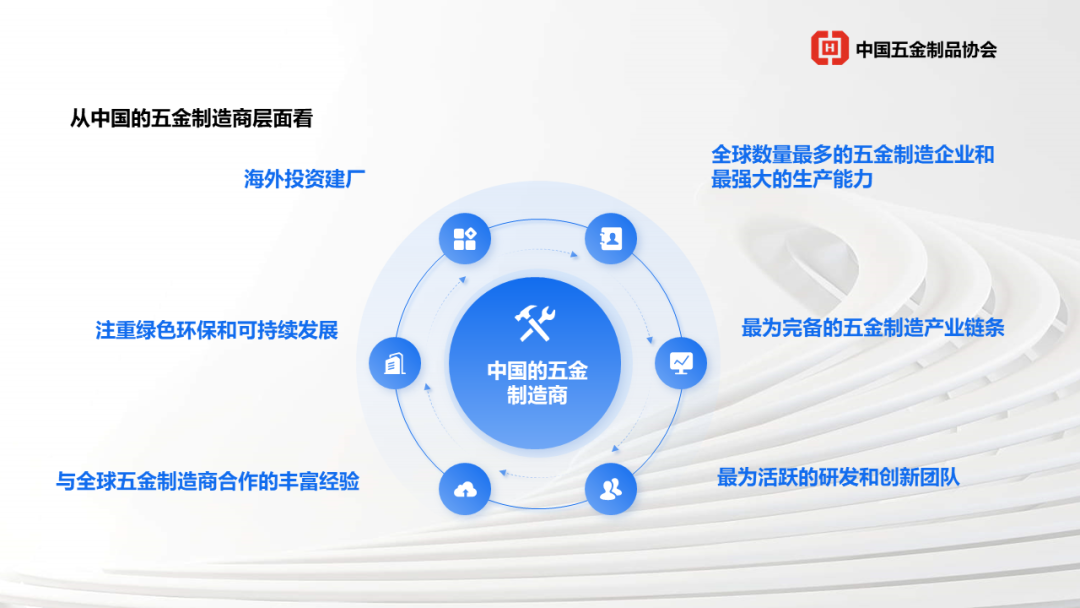 中国五金制品协会

从中国的五金制造商层面看

海外投资建厂

全球数量最多的五金制造企业和最强大的生产能力

注重绿色环保和可持续发展

中国的五金制造商

最为完备的五金制造产业链条

与全球五金制造商合作的丰富经验

最为活跃的研发和创新团队